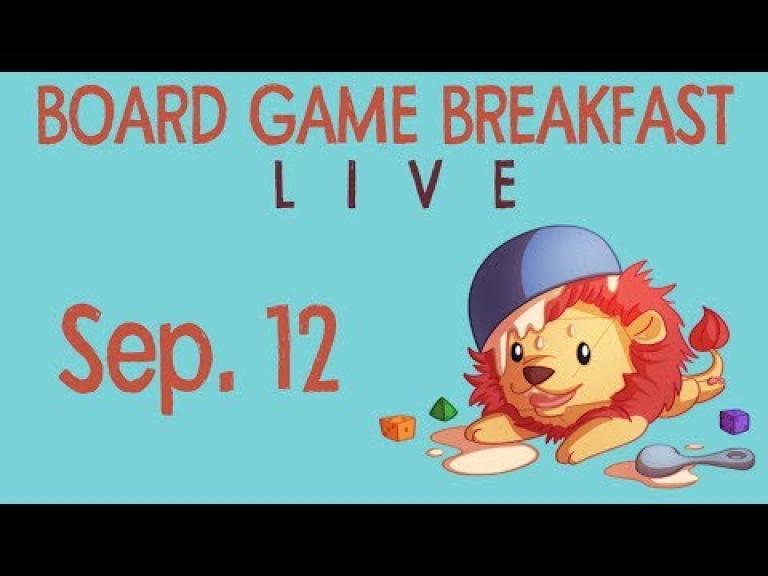 BOARD GAME BREAKFAST
LIVE

Sep. 12